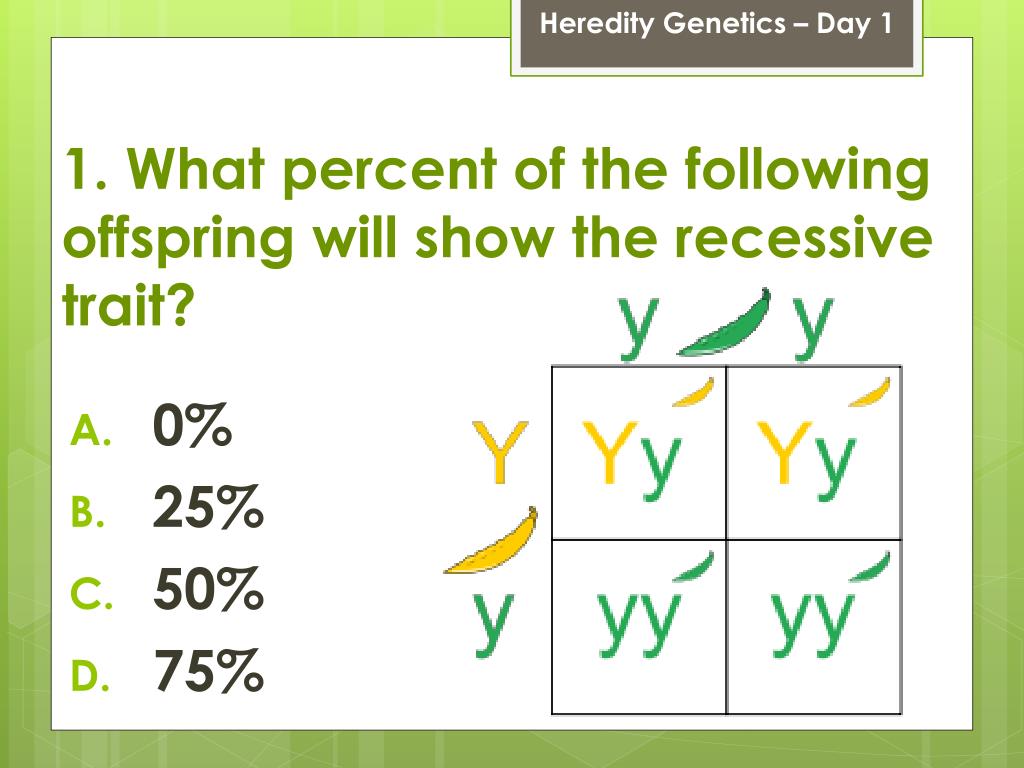 Heredity Genetics – Day 1

1. What percent of the following offspring will show the recessive trait?

A. 0%
B. 25%
C. 50%
D. 75%

| | y | y |
|---|---|---|
| Y | Yy | Yy |
| y | yy | yy |